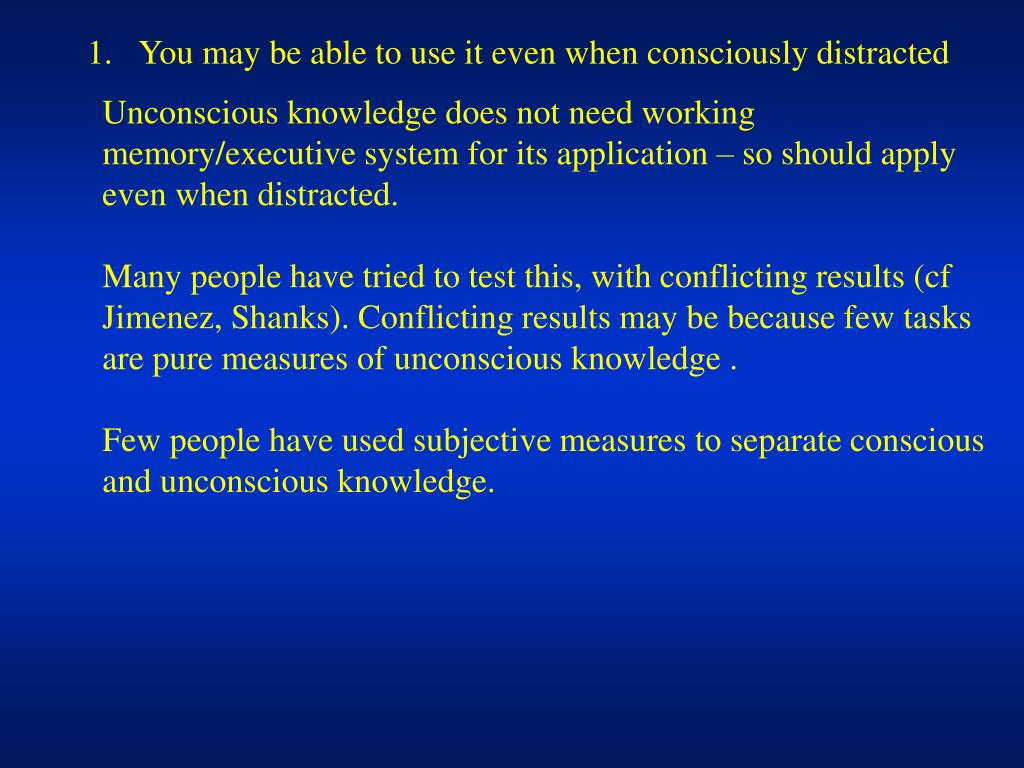 1. You may be able to use it even when consciously distracted

Unconscious knowledge does not need working memory/executive system for its application – so should apply even when distracted.

Many people have tried to test this, with conflicting results (cf Jimenez, Shanks). Conflicting results may be because few tasks are pure measures of unconscious knowledge .

Few people have used subjective measures to separate conscious and unconscious knowledge.